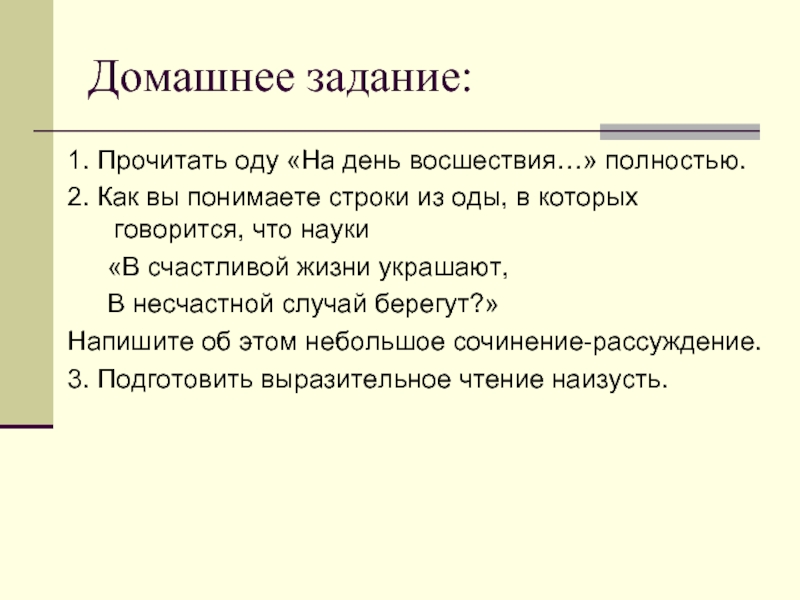 Домашнее задание:

1. Прочитать оду «На день восшествия…» полностью.

2. Как вы понимаете строки из оды, в которых говорится, что науки

«В счастливой жизни украшают,

В несчастной случай берегут?»

Напишите об этом небольшое сочинение-рассуждение.

3. Подготовить выразительное чтение наизусть.